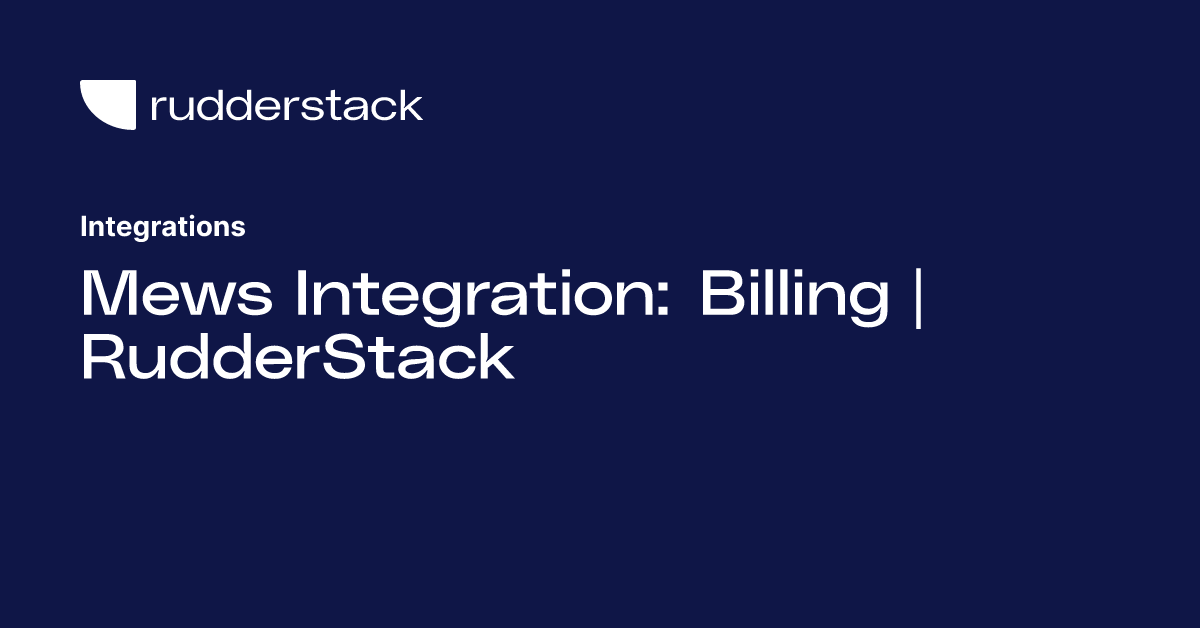 rudderstack

Integrations

Mews Integration: Billing | RudderStack